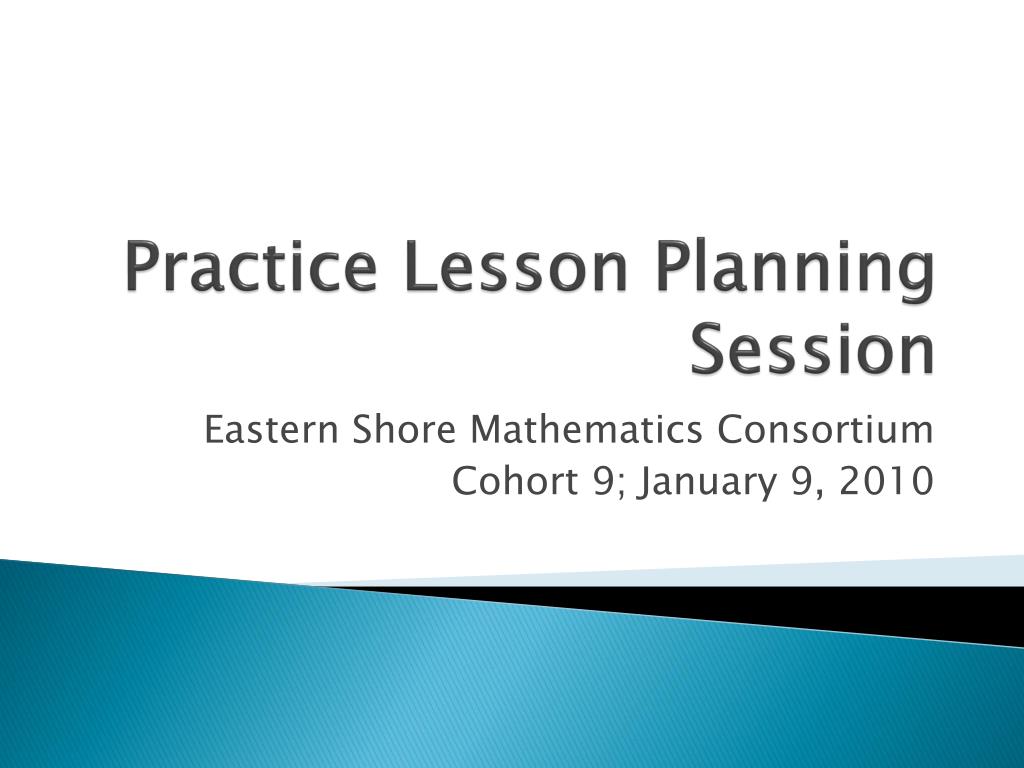 Practice Lesson Planning Session

Eastern Shore Mathematics Consortium
Cohort 9; January 9, 2010